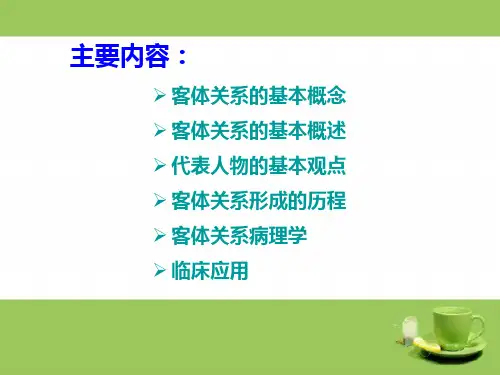 主要内容：

➢ 客体关系的基本概念
➢ 客体关系的基本概述
➢ 代表人物的基本观点
➢ 客体关系形成的历程
➢ 客体关系病理学
➢ 临床应用